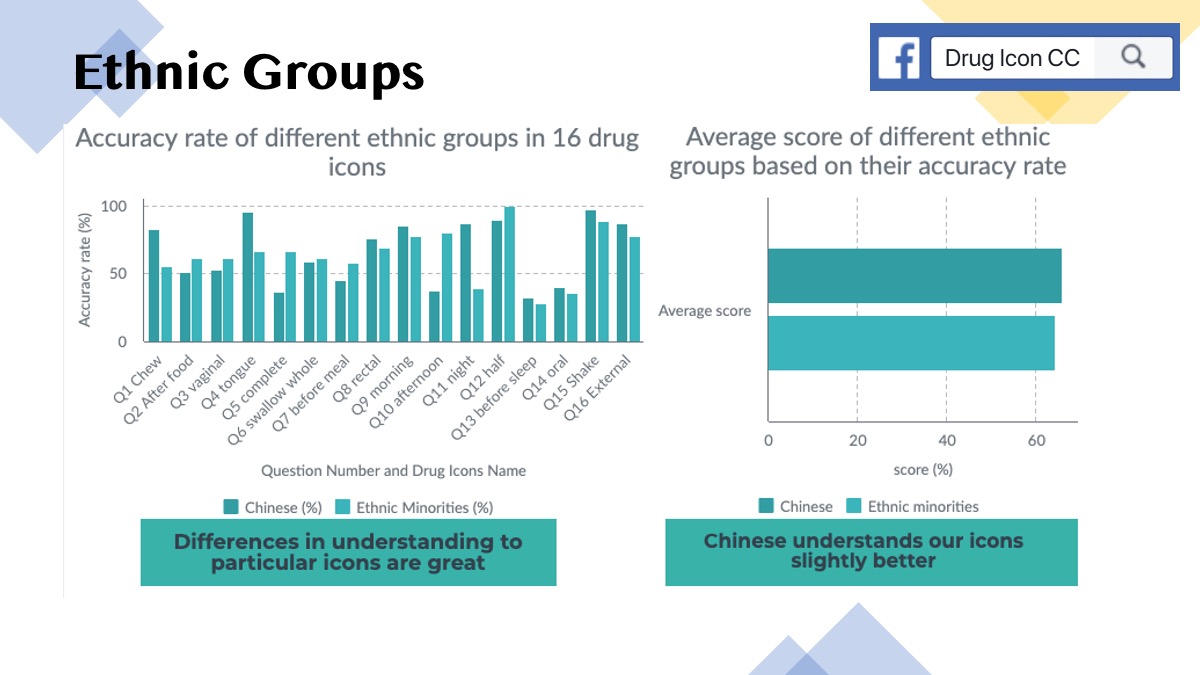 Ethnic Groups

Drug Icon CC

Accuracy rate of different ethnic groups in 16 drug icons

Accuracy rate (%)

100
50
0

Q1 Chew
Q2 After food
Q3 vaginal
Q4 tongue
Q5 complete
Q6 swallow whole
Q7 before meal
Q8 rectal
Q9 morning
Q10 afternoon
Q11 night
Q12 half
Q13 before sleep
Q14 oral
Q15 Shake
Q16 External

Question Number and Drug Icons Name

Chinese (%) Ethnic Minorities (%)

Differences in understanding to particular icons are great

Average score of different ethnic groups based on their accuracy rate

Average score

0 20 40 60

score (%)

Chinese Ethnic minorities

Chinese understands our icons slightly better